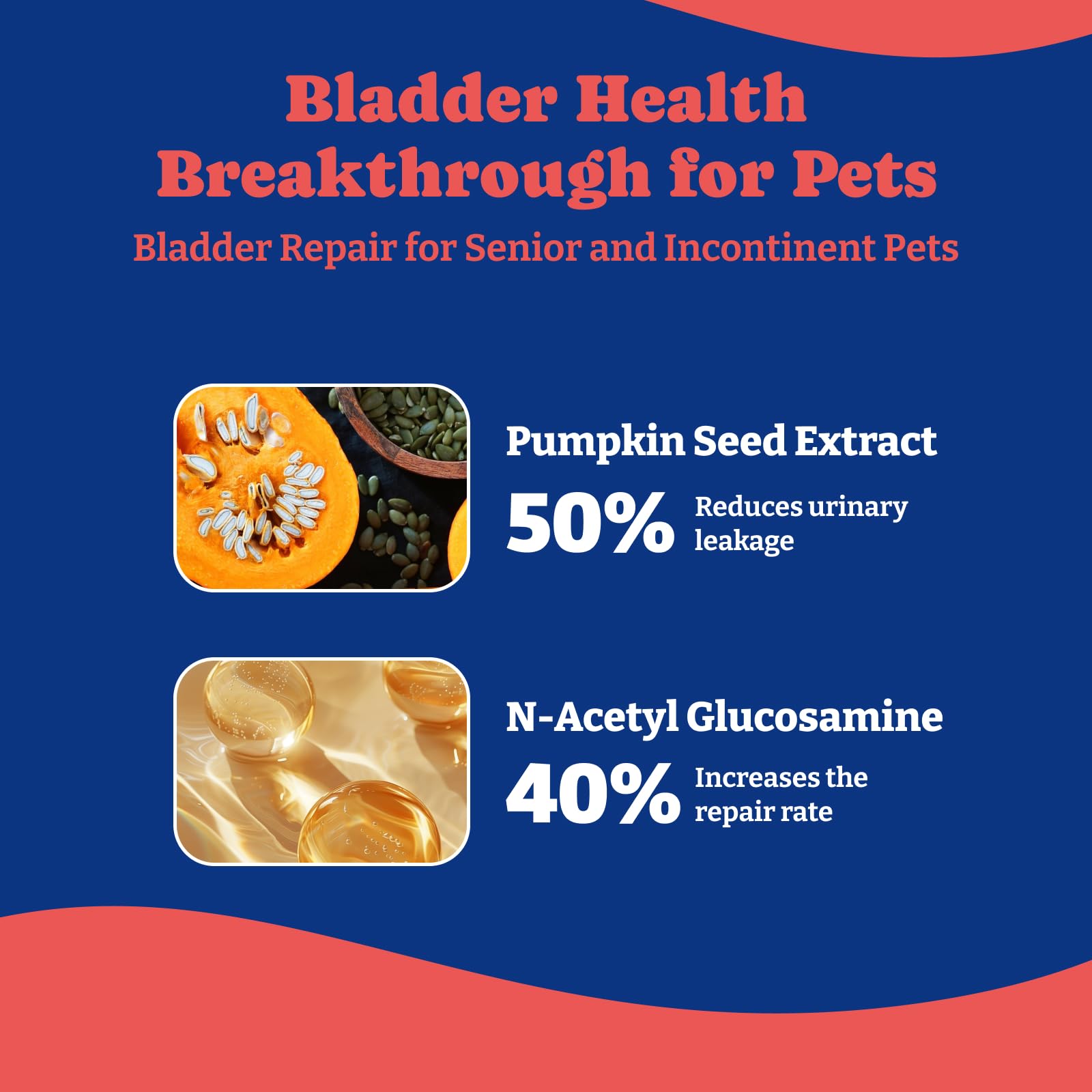 Bladder Health Breakthrough for Pets

Bladder Repair for Senior and Incontinent Pets

Pumpkin Seed Extract

50% Reduces urinary leakage

N-Acetyl Glucosamine

40% Increases the repair rate